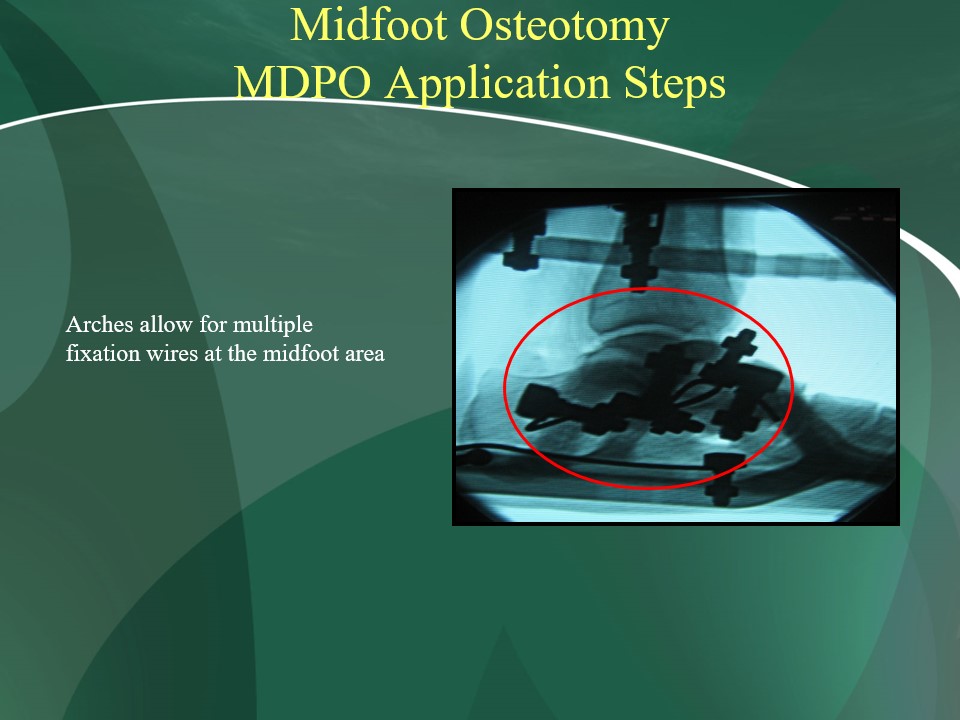 Midfoot Osteotomy
MDPO Application Steps

Arches allow for multiple fixation wires at the midfoot area